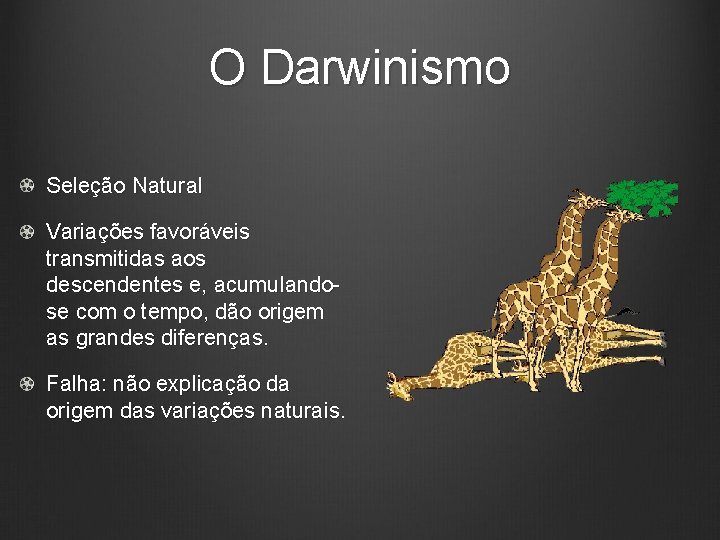 O Darwinismo

Seleção Natural

Variações favoráveis transmitidas aos descendentes e, acumulando-se com o tempo, dão origem as grandes diferenças.

Falha: não explicação da origem das variações naturais.